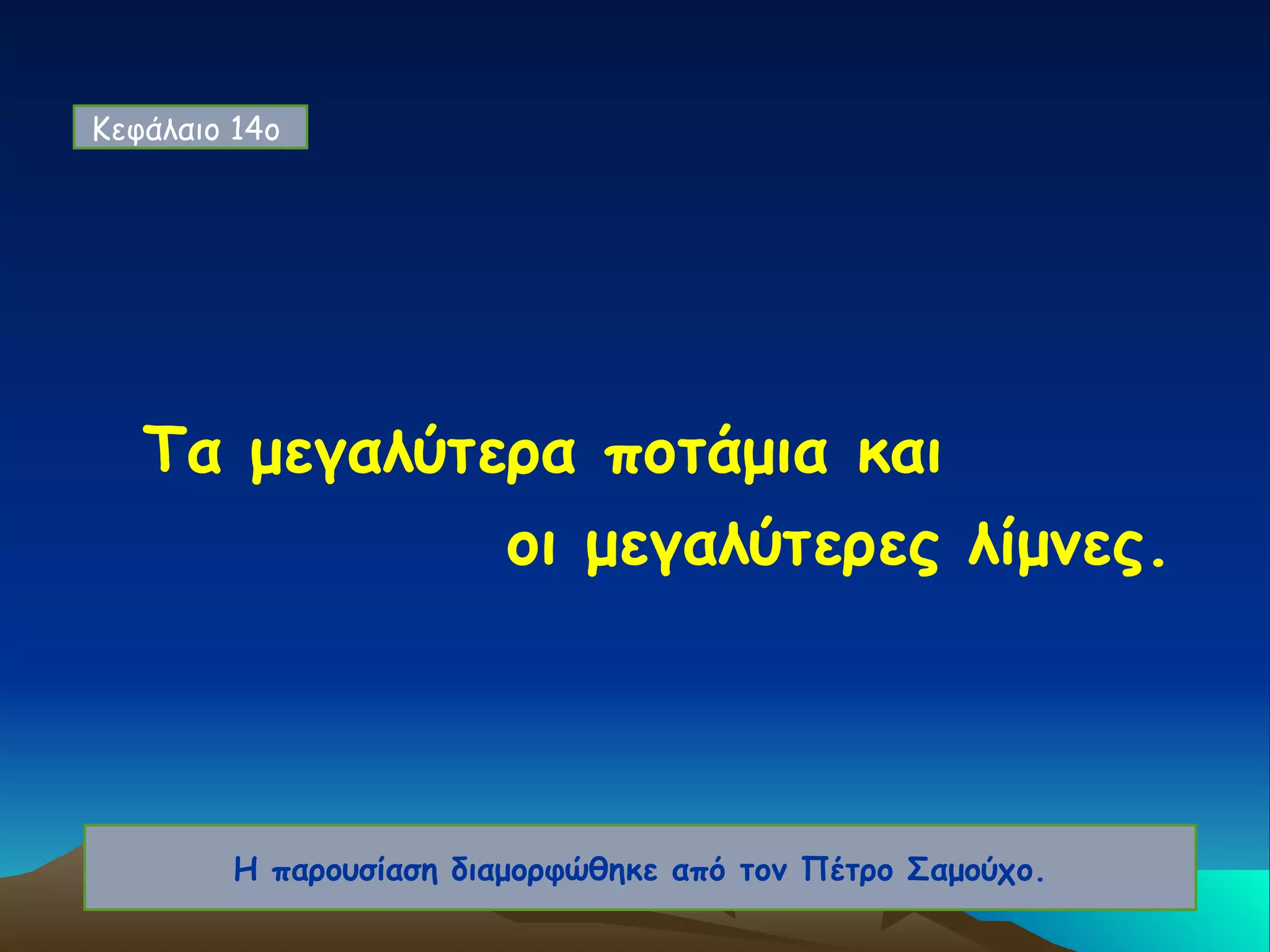 Κεφάλαιο 14ο

Τα μεγαλύτερα ποτάμια και οι μεγαλύτερες λίμνες.

Η παρουσίαση διαμορφώθηκε από τον Πέτρο Σαμούχο.